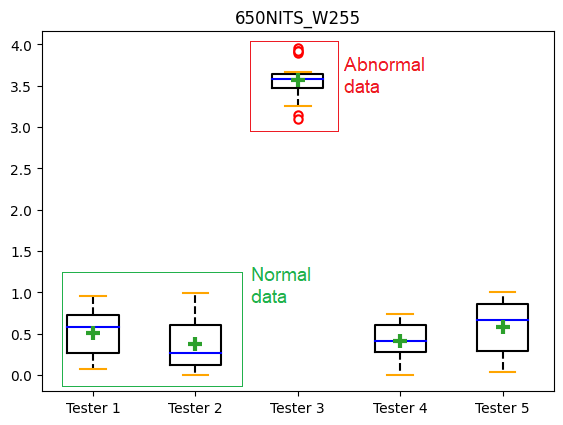 650NITS_W255

4.0
3.5
3.0
2.5
2.0
1.5
1.0
0.5
0.0

Abnormal data

Normal data

Tester 1
Tester 2
Tester 3
Tester 4
Tester 5